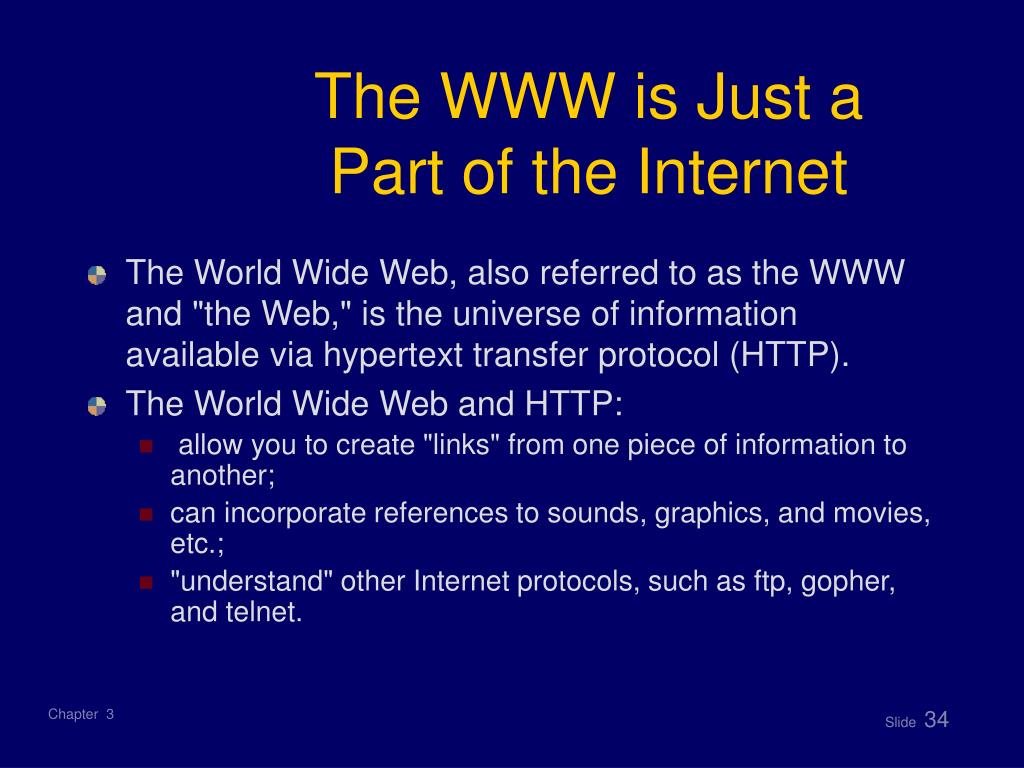 The WWW is Just a Part of the Internet

The World Wide Web, also referred to as the WWW and "the Web," is the universe of information available via hypertext transfer protocol (HTTP).

The World Wide Web and HTTP:

allow you to create "links" from one piece of information to another;

can incorporate references to sounds, graphics, and movies, etc.;

"understand" other Internet protocols, such as ftp, gopher, and telnet.

Chapter 3

Slide 34